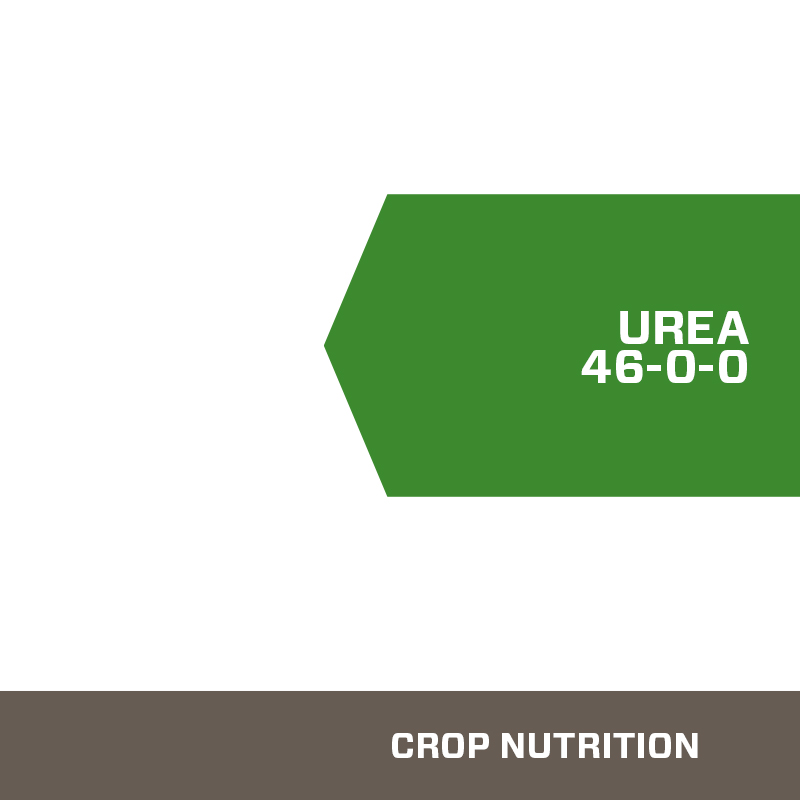 UREA
46-0-0

CROP NUTRITION